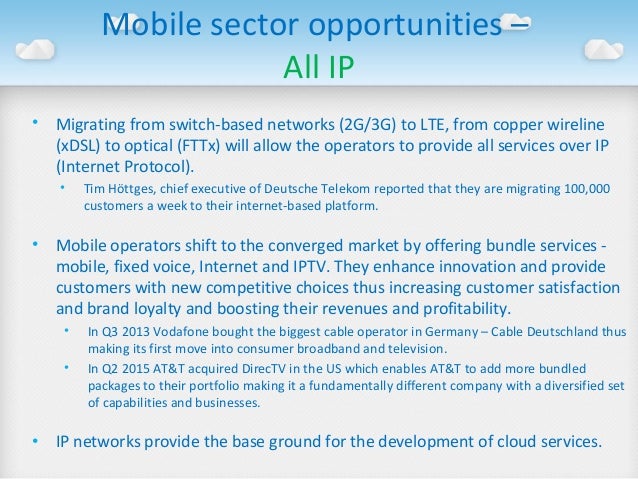 Mobile sector opportunities – All IP

• Migrating from switch-based networks (2G/3G) to LTE, from copper wireline (xDSL) to optical (FTTx) will allow the operators to provide all services over IP (Internet Protocol).
  • Tim Höttges, chief executive of Deutsche Telekom reported that they are migrating 100,000 customers a week to their internet-based platform.

• Mobile operators shift to the converged market by offering bundle services - mobile, fixed voice, Internet and IPTV. They enhance innovation and provide customers with new competitive choices thus increasing customer satisfaction and brand loyalty and boosting their revenues and profitability.
  • In Q3 2013 Vodafone bought the biggest cable operator in Germany – Cable Deutschland thus making its first move into consumer broadband and television.
  • In Q2 2015 AT&T acquired DirecTV in the US which enables AT&T to add more bundled packages to their portfolio making it a fundamentally different company with a diversified set of capabilities and businesses.

• IP networks provide the base ground for the development of cloud services.